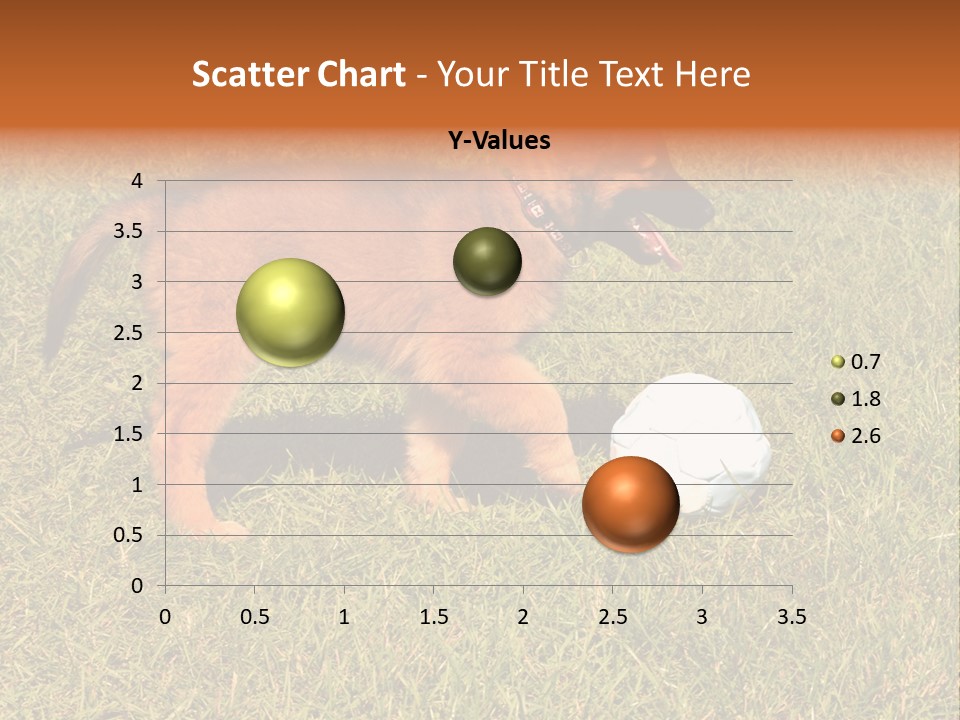 Scatter Chart - Your Title Text Here

Y-Values

4
3.5
3
2.5
2
1.5
1
0.5
0

0 0.5 1 1.5 2 2.5 3 3.5

0.7
1.8
2.6